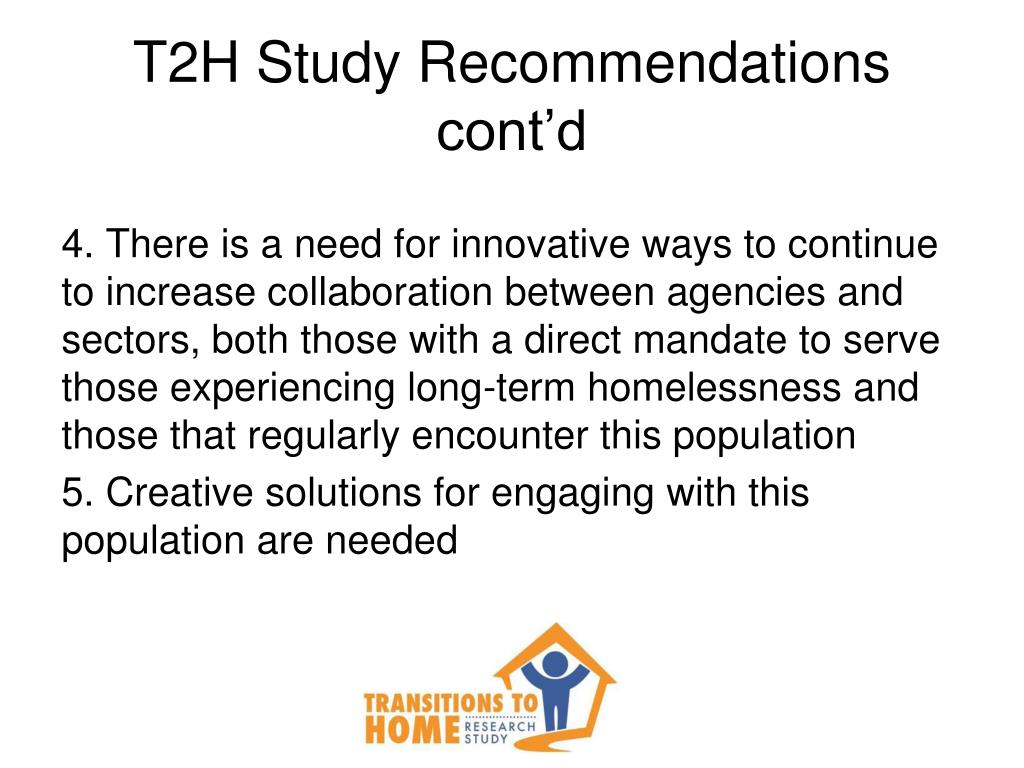 T2H Study Recommendations cont’d

4. There is a need for innovative ways to continue to increase collaboration between agencies and sectors, both those with a direct mandate to serve those experiencing long-term homelessness and those that regularly encounter this population

5. Creative solutions for engaging with this population are needed

TRANSITIONS TO HOME RESEARCH STUDY